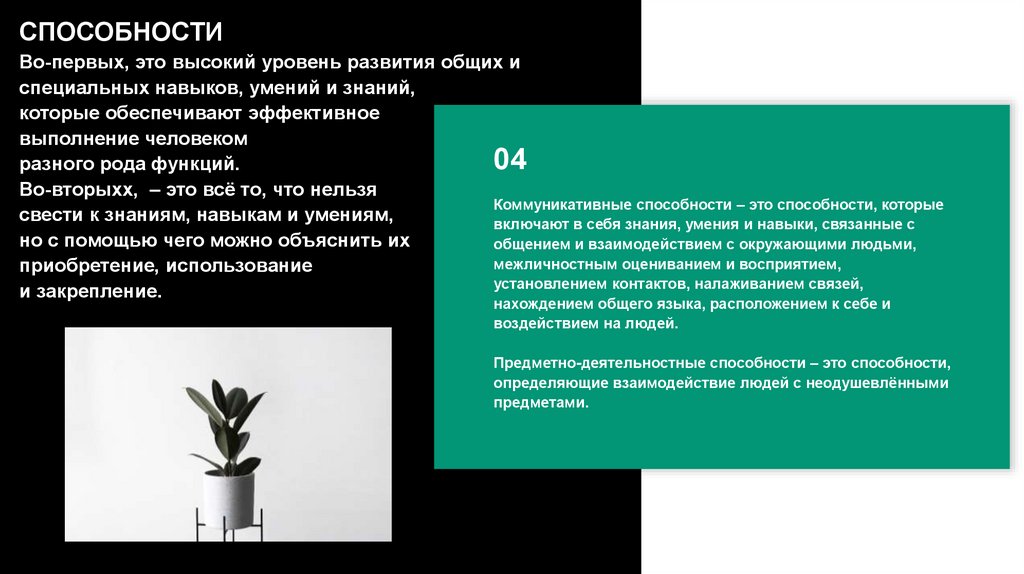 СПОСОБНОСТИ

Во-первых, это высокий уровень развития общих и специальных навыков, умений и знаний, которые обеспечивают эффективное выполнение человеком разного рода функций.
Во-вторыхх, – это всё то, что нельзя свести к знаниям, навыкам и умениям, но с помощью чего можно объяснить их приобретение, использование и закрепление.

04

Коммуникативные способности – это способности, которые включают в себя знания, умения и навыки, связанные с общением и взаимодействием с окружающими людьми, межличностным оцениванием и восприятием, установлением контактов, налаживанием связей, нахождением общего языка, расположением к себе и воздействием на людей.

Предметно-деятельностные способности – это способности, определяющие взаимодействие людей с неодушевлёнными предметами.